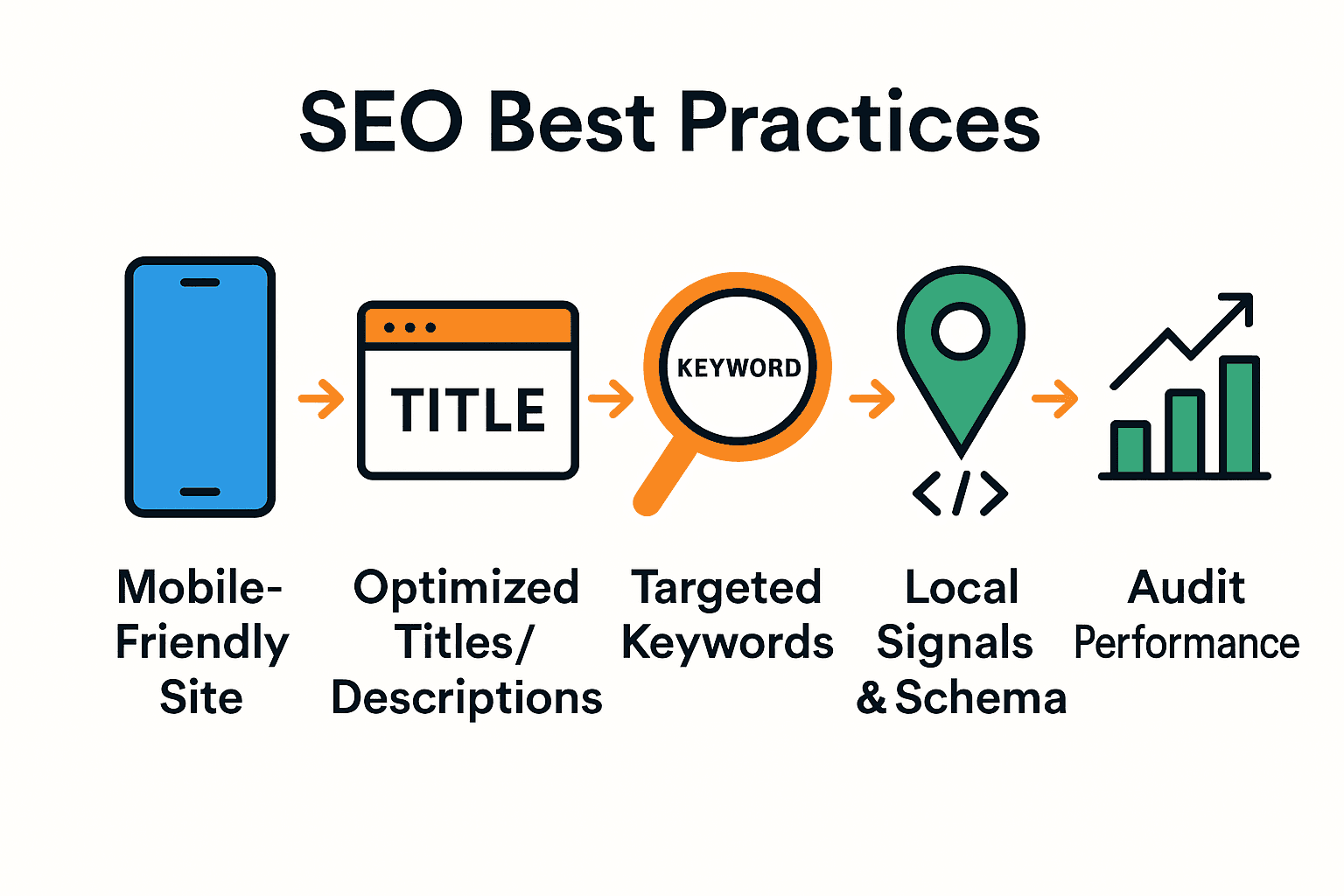 SEO Best Practices

TITLE

KEYWORD

</>

Mobile-Friendly Site

Optimized Titles/ Descriptions

Targeted Keywords

Local Signals & Schema

Audit Performance